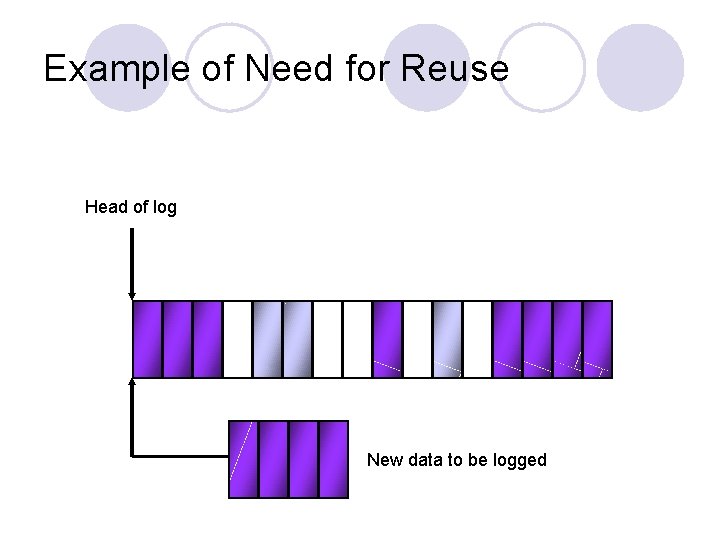 Example of Need for Reuse

Head of log

New data to be logged